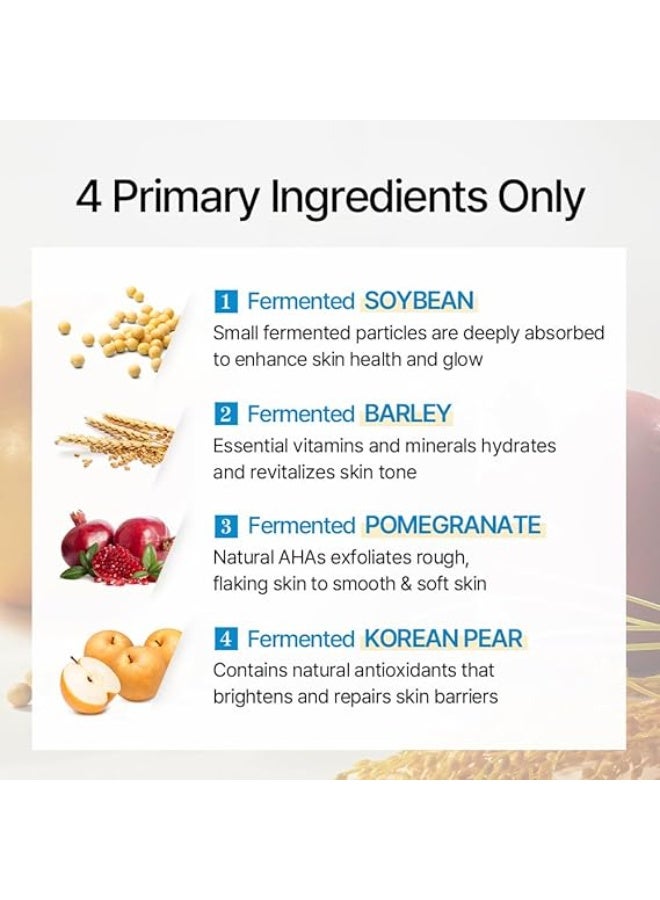 4 Primary Ingredients Only

1 Fermented SOYBEAN
Small fermented particles are deeply absorbed to enhance skin health and glow

2 Fermented BARLEY
Essential vitamins and minerals hydrates and revitalizes skin tone

3 Fermented POMEGRANATE
Natural AHAs exfoliates rough, flaking skin to smooth & soft skin

4 Fermented KOREAN PEAR
Contains natural antioxidants that brightens and repairs skin barriers